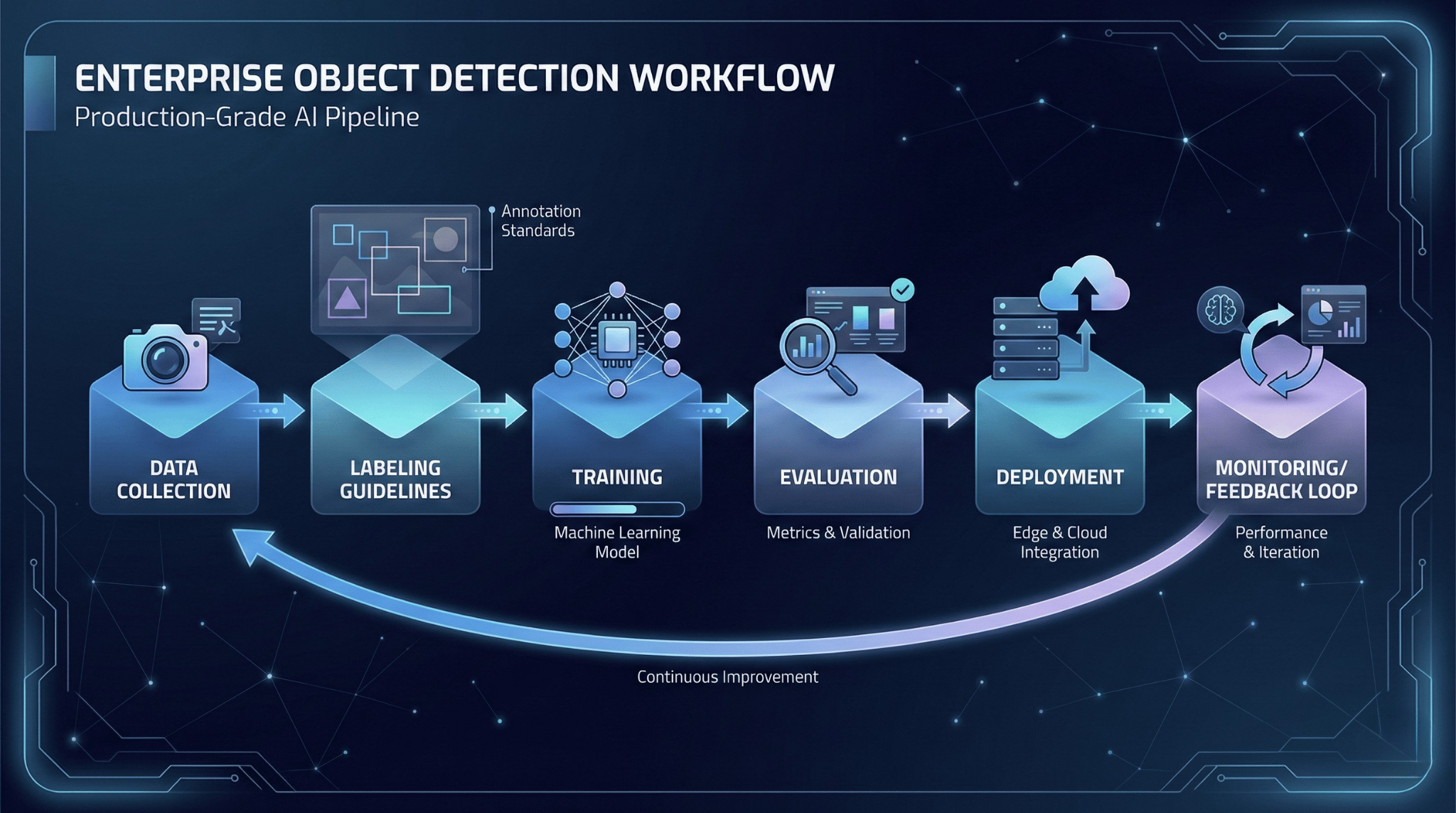 ENTERPRISE OBJECT DETECTION WORKFLOW
Production-Grade AI Pipeline

Annotation Standards

DATA COLLECTION

LABELING GUIDELINES

TRAINING
Machine Learning Model

EVALUATION
Metrics & Validation

DEPLOYMENT
Edge & Cloud Integration

MONITORING/ FEEDBACK LOOP
Performance & Iteration

Continuous Improvement